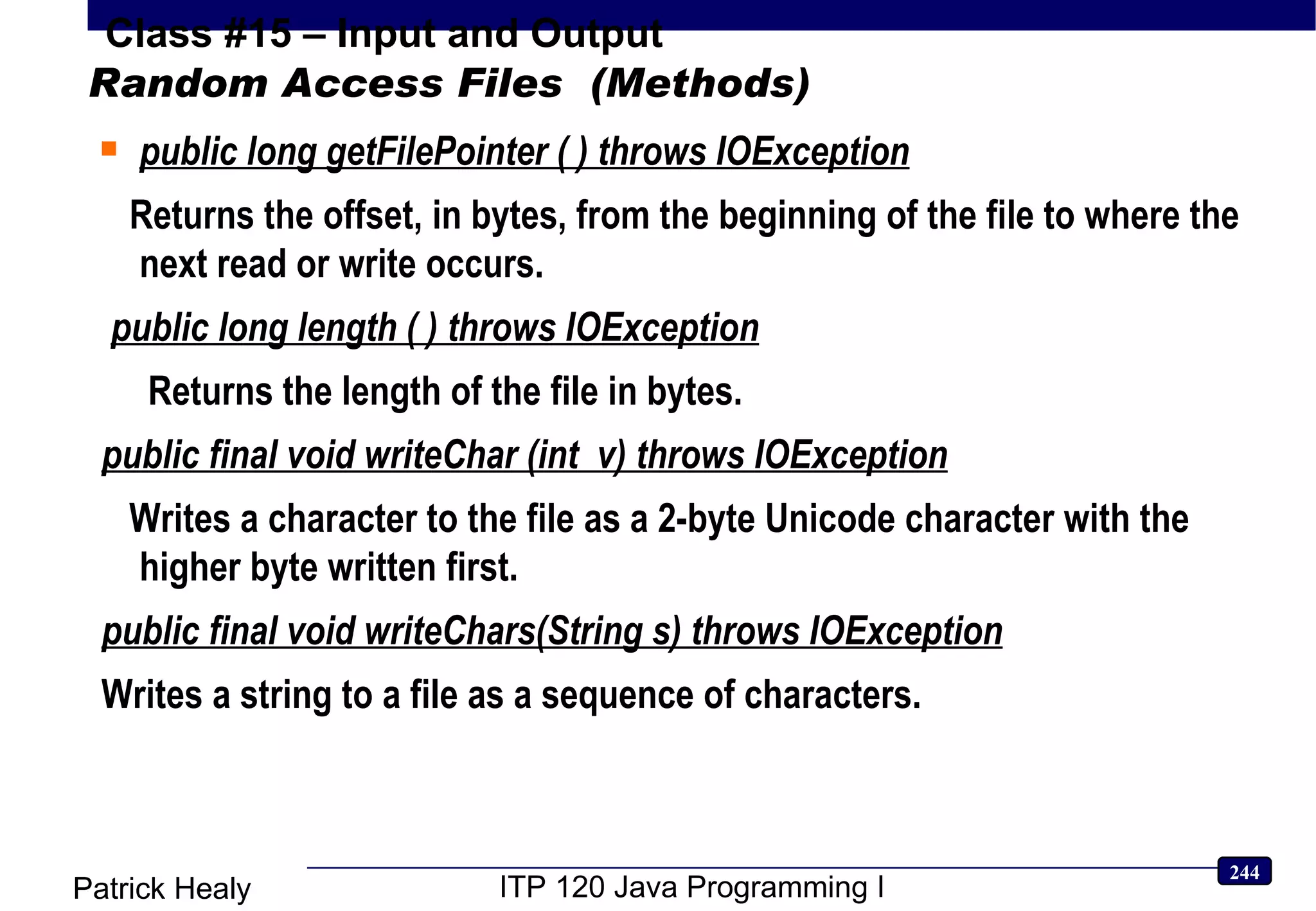 Class #15 – Input and Output
Random Access Files (Methods)

public long getFilePointer ( ) throws IOException

Returns the offset, in bytes, from the beginning of the file to where the next read or write occurs.

public long length ( ) throws IOException

Returns the length of the file in bytes.

public final void writeChar (int v) throws IOException

Writes a character to the file as a 2-byte Unicode character with the higher byte written first.

public final void writeChars(String s) throws IOException

Writes a string to a file as a sequence of characters.

Patrick Healy

ITP 120 Java Programming I

244